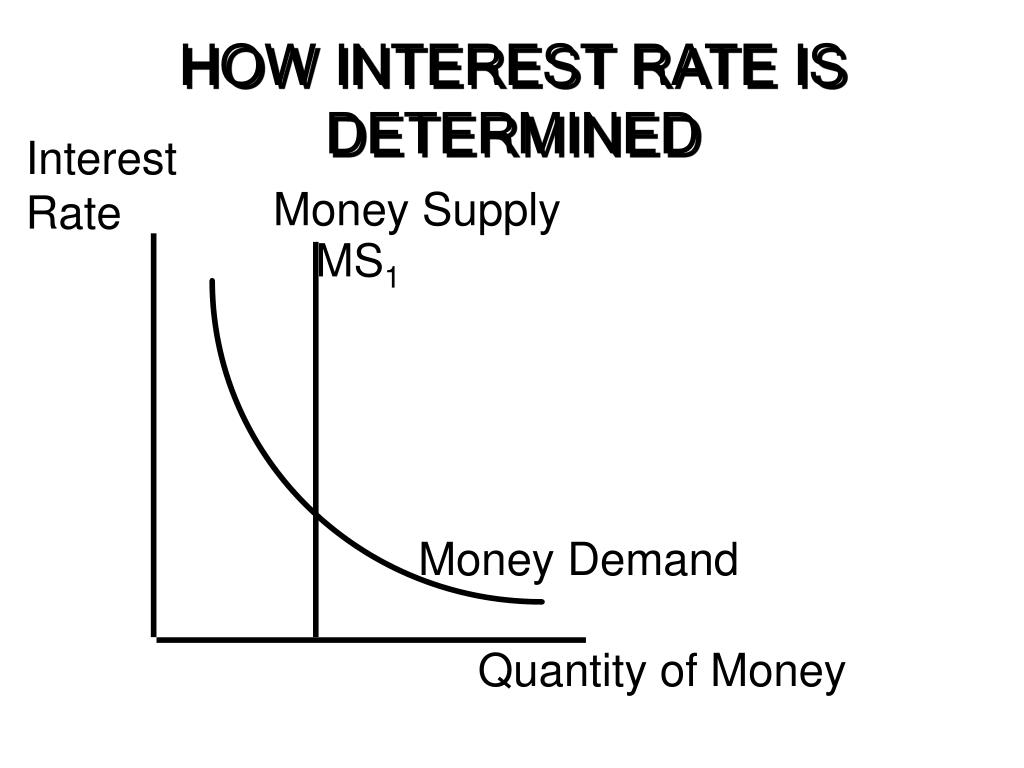 HOW INTEREST RATE IS DETERMINED

Interest Rate

Money Supply
$MS_1$

Money Demand

Quantity of Money